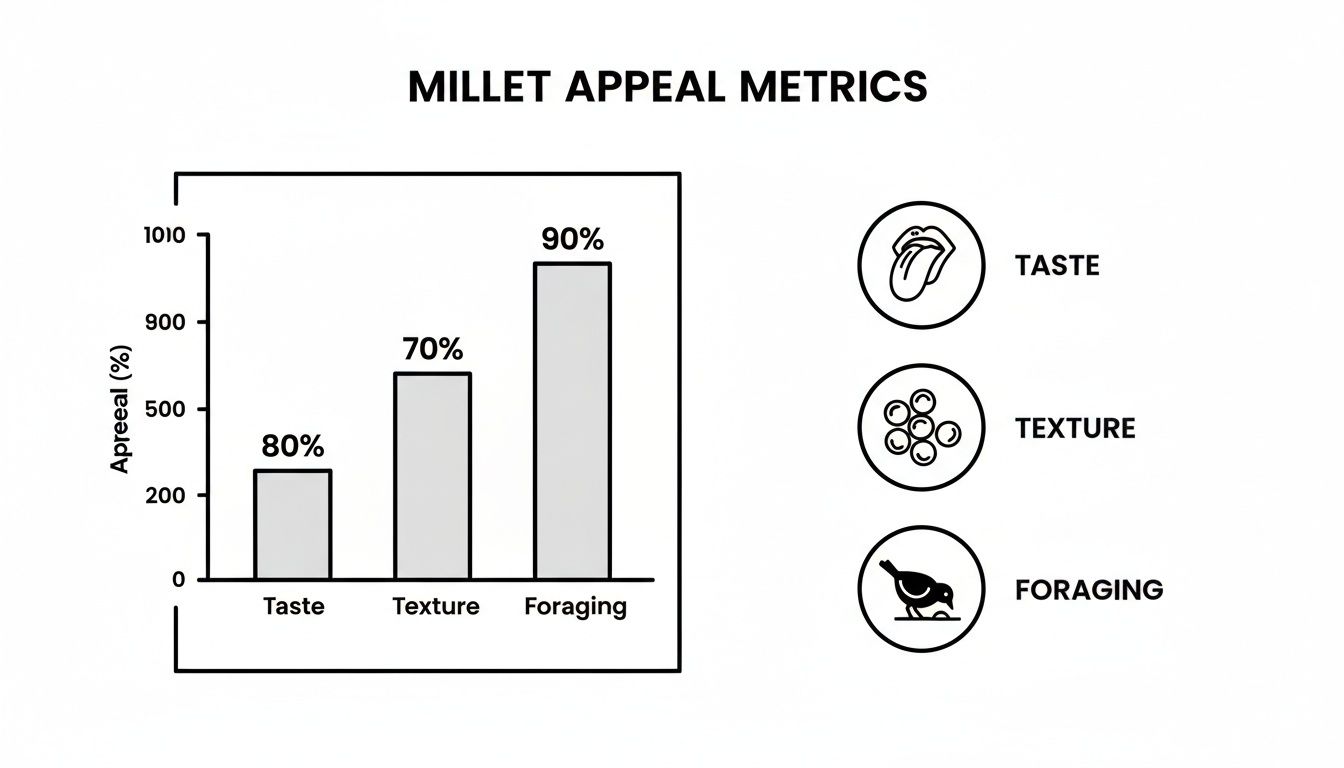 MILLET APPEAL METRICS

Apreeal (%)

1010
900
500
200
0

80%
70%
90%

Taste
Texture
Foraging

TASTE
TEXTURE
FORAGING